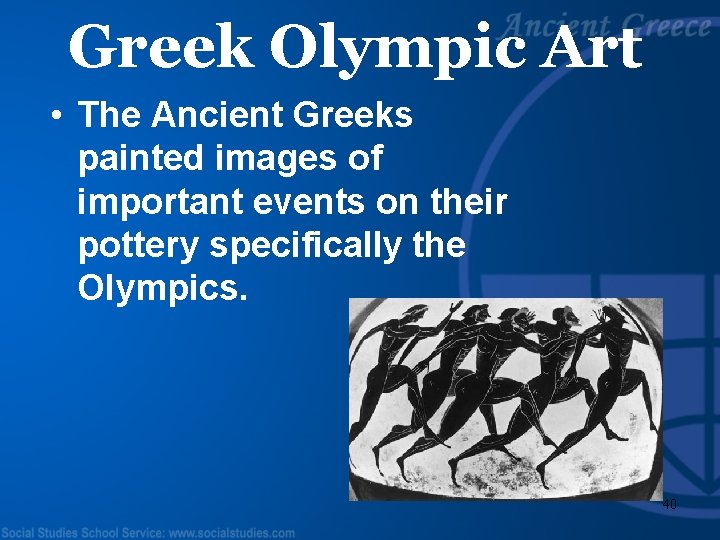 Ancient Greece

Greek Olympic Art

• The Ancient Greeks painted images of important events on their pottery specifically the Olympics.

40

Social Studies School Service: www.socialstudies.com